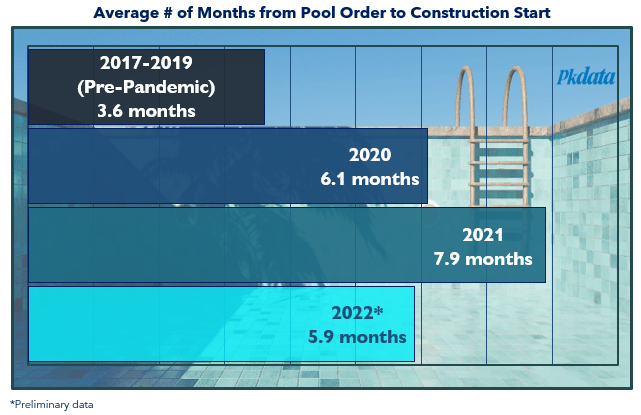 Average # of Months from Pool Order to Construction Start

Pkdata

2017-2019
(Pre-Pandemic)
3.6 months

2020
6.1 months

2021
7.9 months

2022*
5.9 months

*Preliminary data